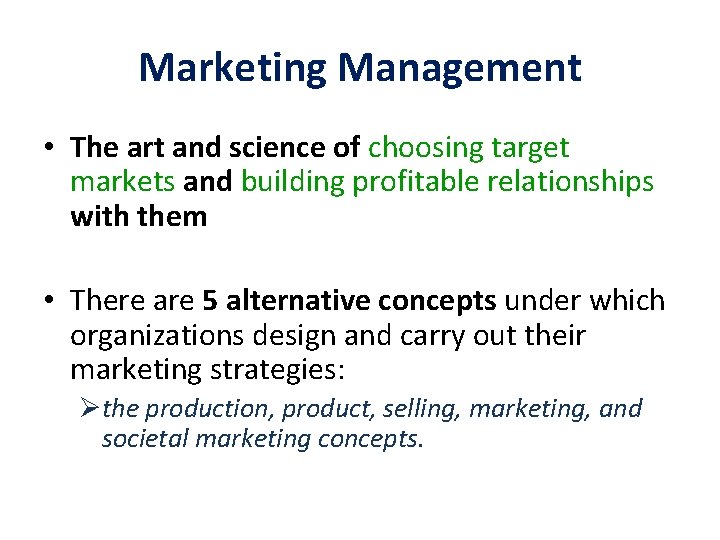 Marketing Management

• The art and science of choosing target markets and building profitable relationships with them

• There are 5 alternative concepts under which organizations design and carry out their marketing strategies:

➢ the production, product, selling, marketing, and societal marketing concepts.